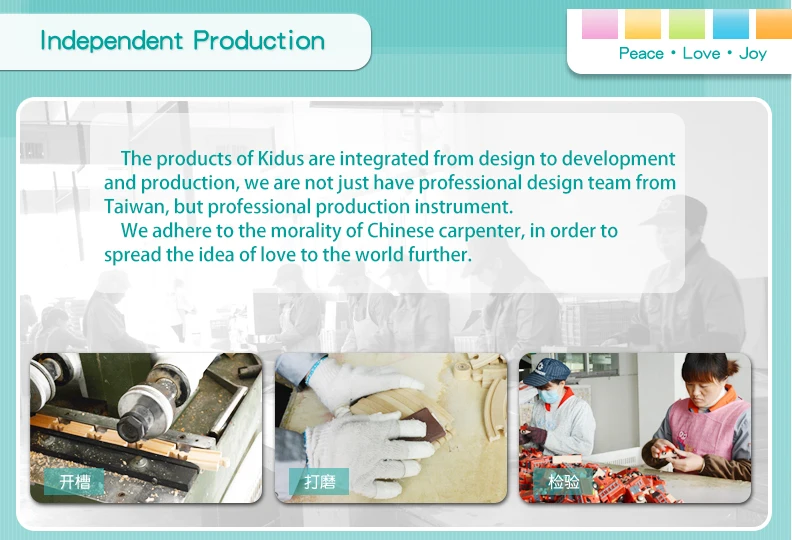 Independent Production

Peace • Love • Joy

The products of Kidus are integrated from design to development and production, we are not just have professional design team from Taiwan, but professional production instrument.

We adhere to the morality of Chinese carpenter, in order to spread the idea of love to the world further.

开槽

打磨

检验